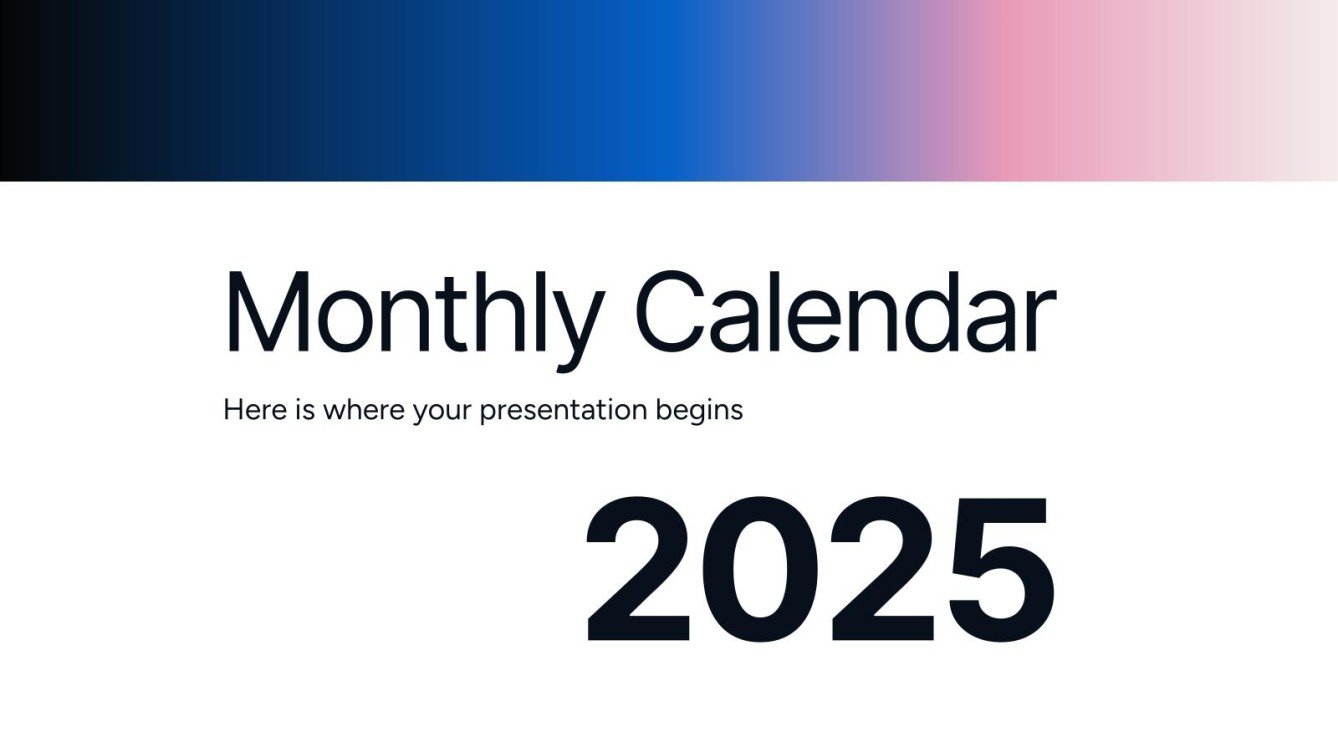 Monthly Calendar

Here is where your presentation begins

2025